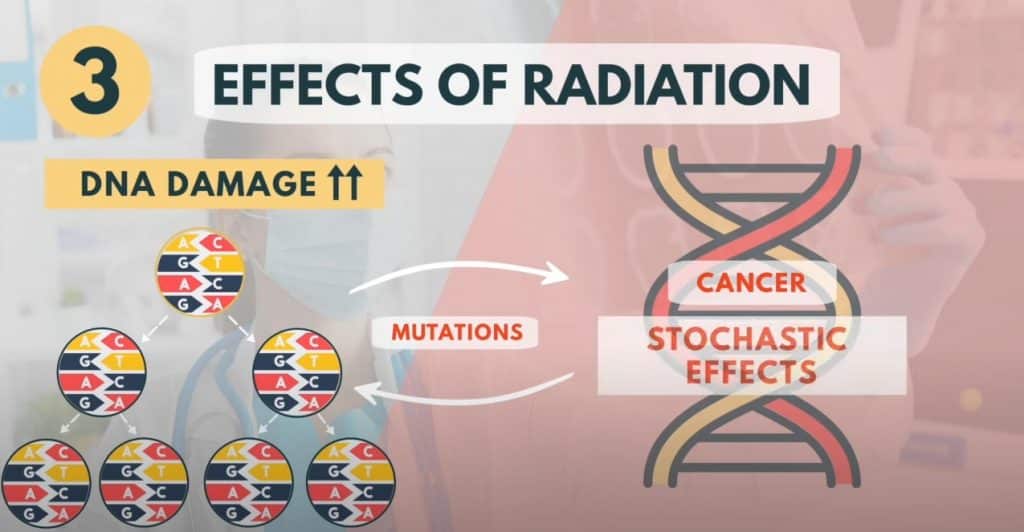 3

EFFECTS OF RADIATION

DNA DAMAGE ↑↑

A C
G T
A C
G A

A C
G T
A C
G A

A C
G T
A C
G A

A C
G T
A C
G A

A C
G T
A C
G A

A C
G T
A C
G A

A C
G T
A C
G A

MUTATIONS

CANCER

STOCHASTIC EFFECTS